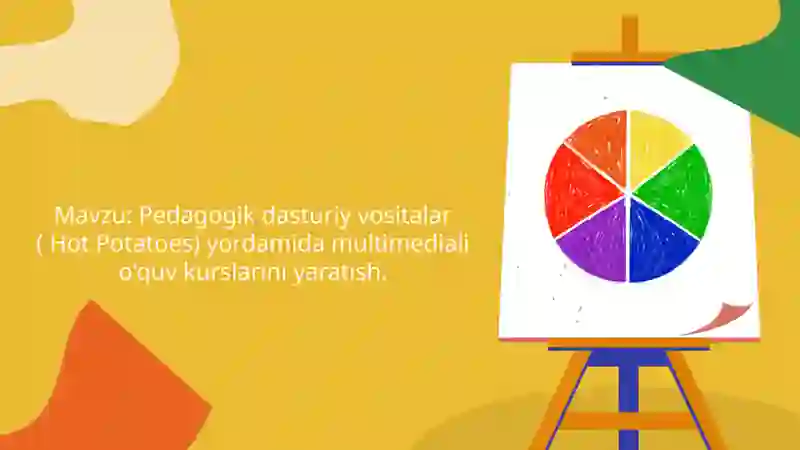 Mavzu: Pedagogik dasturiy vositalar ( Hot Potatoes) yordamida multimediali o'quv kurslarini yaratish.